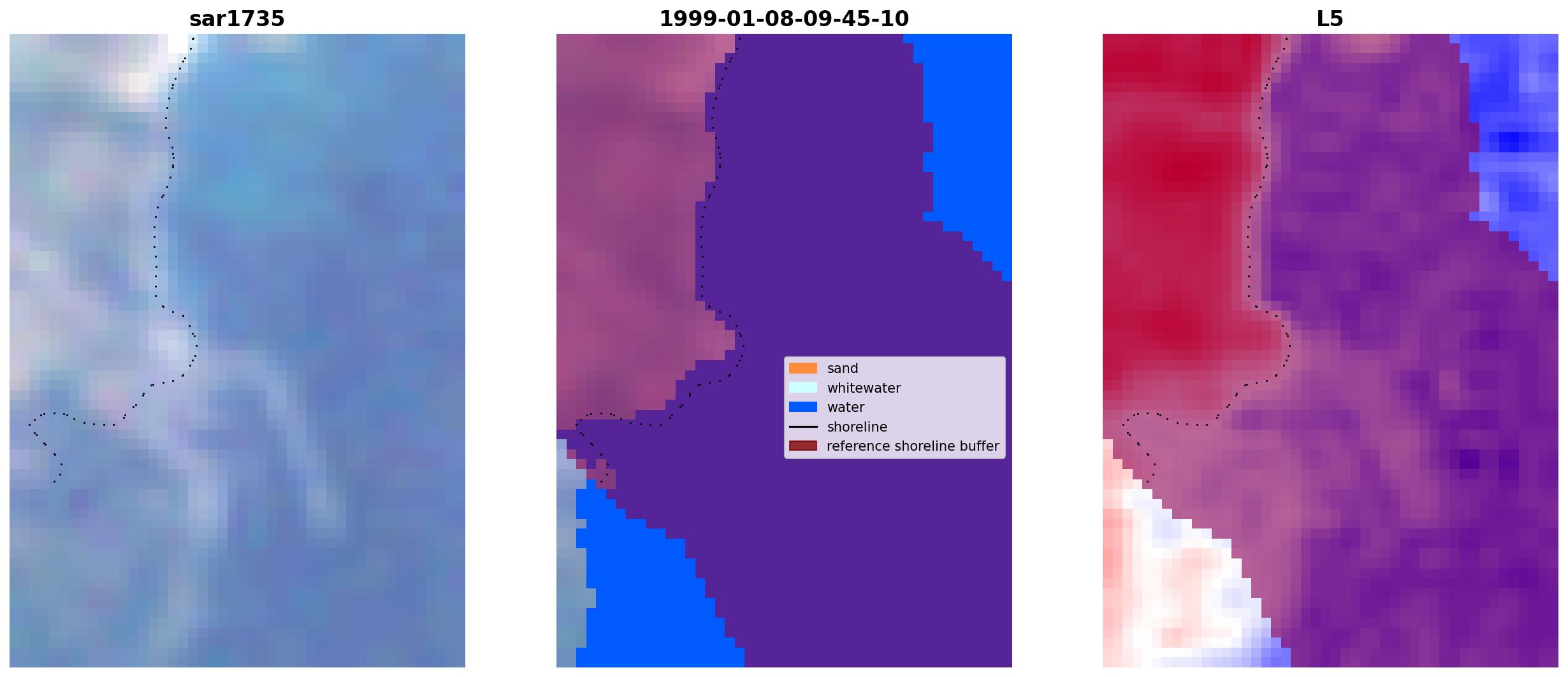 sar1735

1999-01-08-09-45-10

sand
whitewater
water
shoreline
reference shoreline buffer

L5